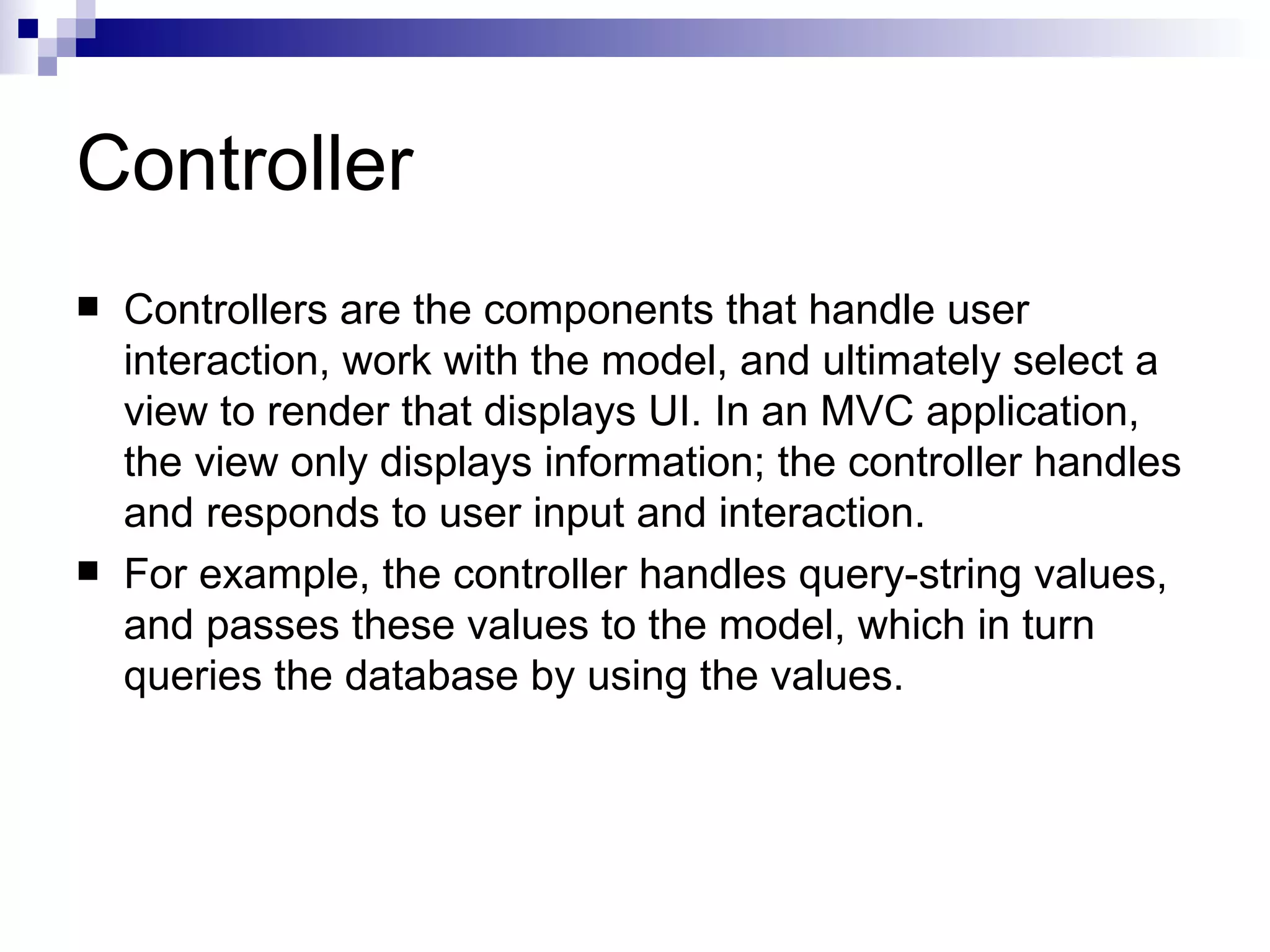 Controller

■ Controllers are the components that handle user interaction, work with the model, and ultimately select a view to render that displays UI. In an MVC application, the view only displays information; the controller handles and responds to user input and interaction.

■ For example, the controller handles query-string values, and passes these values to the model, which in turn queries the database by using the values.